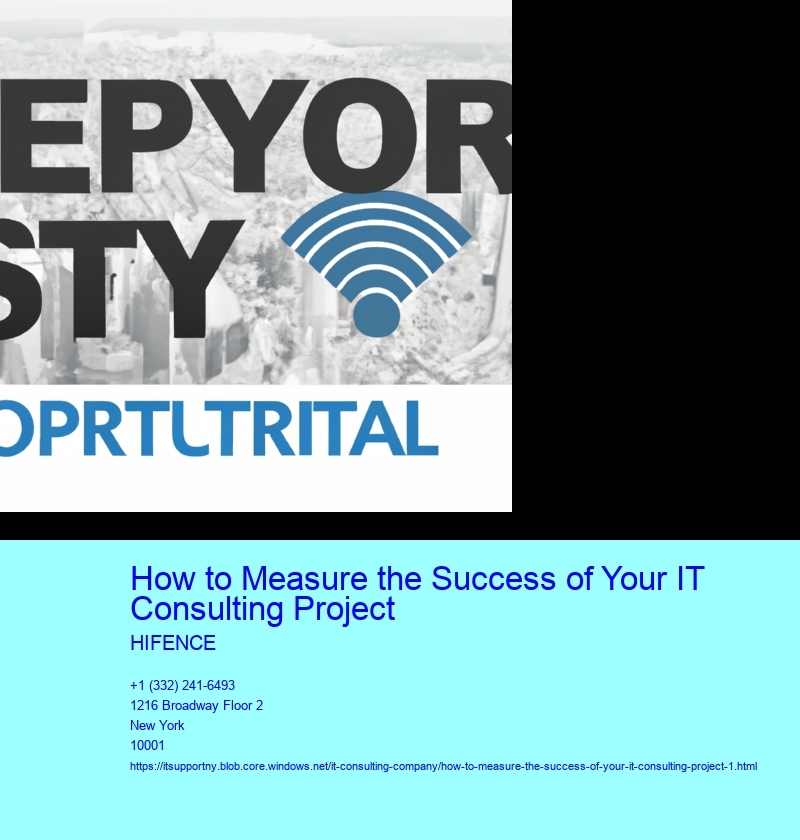 EPYOR
STY
OPRTLTRITAL

How to Measure the Success of Your IT Consulting Project

HIFENCE

+1 (332) 241-6493
1216 Broadway Floor 2
New York
10001
https://itsupportny.blob.core.windows.net/it-consulting-company/how-to-measure-the-success-of-your-it-consulting-project-1.html